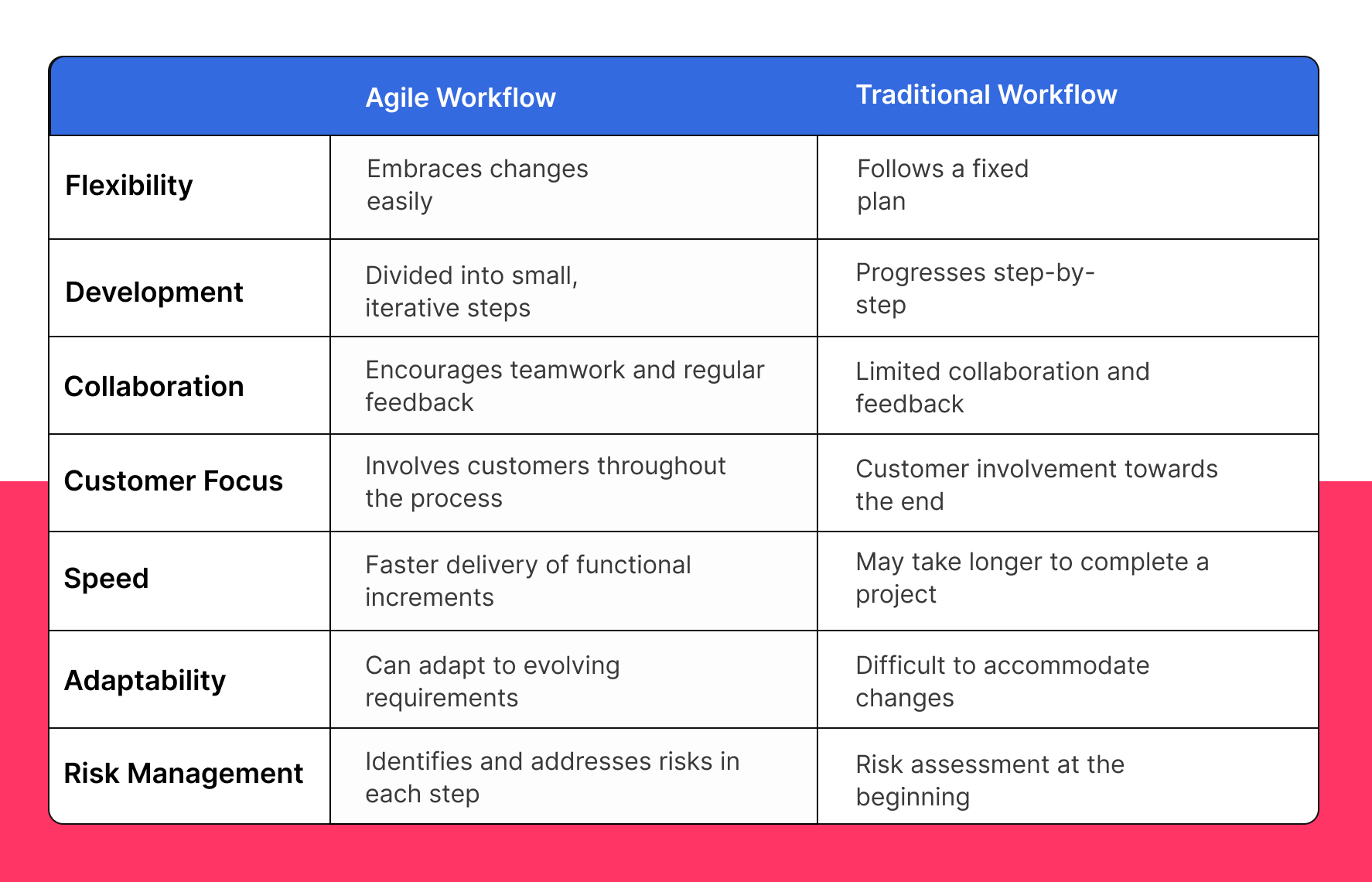 | | Agile Workflow | Traditional Workflow |
|---|---|---|
| Flexibility | Embraces changes easily | Follows a fixed plan |
| Development | Divided into small, iterative steps | Progresses step-by-step |
| Collaboration | Encourages teamwork and regular feedback | Limited collaboration and feedback |
| Customer Focus | Involves customers throughout the process | Customer involvement towards the end |
| Speed | Faster delivery of functional increments | May take longer to complete a project |
| Adaptability | Can adapt to evolving requirements | Difficult to accommodate changes |
| Risk Management | Identifies and addresses risks in each step | Risk assessment at the beginning |